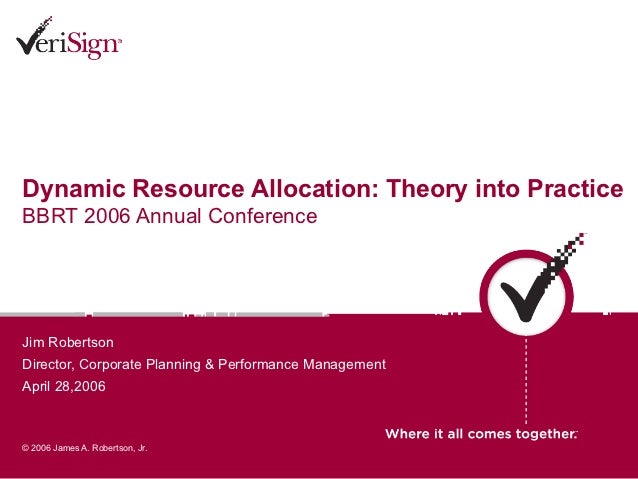 VeriSign

Dynamic Resource Allocation: Theory into Practice
BBRT 2006 Annual Conference

Jim Robertson
Director, Corporate Planning & Performance Management
April 28,2006

Where it all comes together.

© 2006 James A. Robertson, Jr.